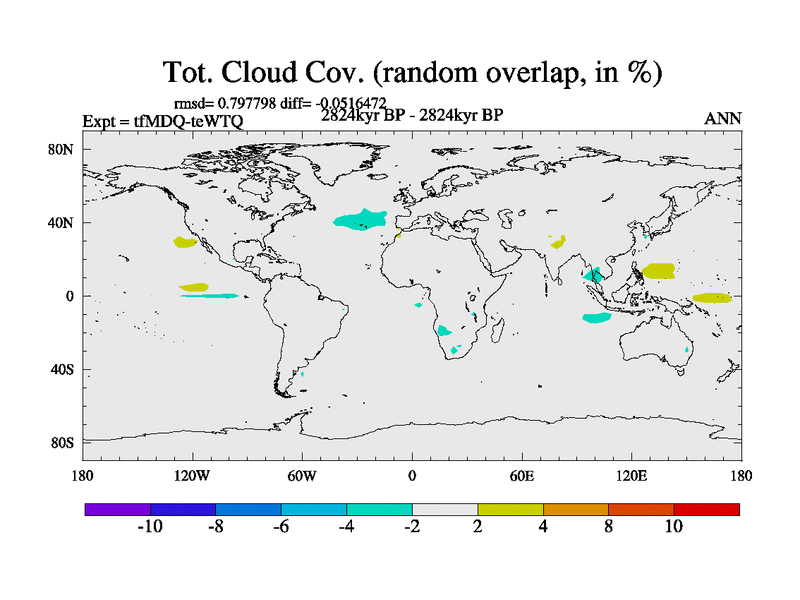 Tot. Cloud Cov. (random overlap, in %)

rmsd= 0.797798 diff= -0.0516472

Expt = tfMDQ-teWTQ

2824kyr BP - 2824kyr BP

ANN

80N
40N
0
40S
80S

180
120W
60W
0
60E
120E
180

-10
-8
-6
-4
-2
2
4
8
10